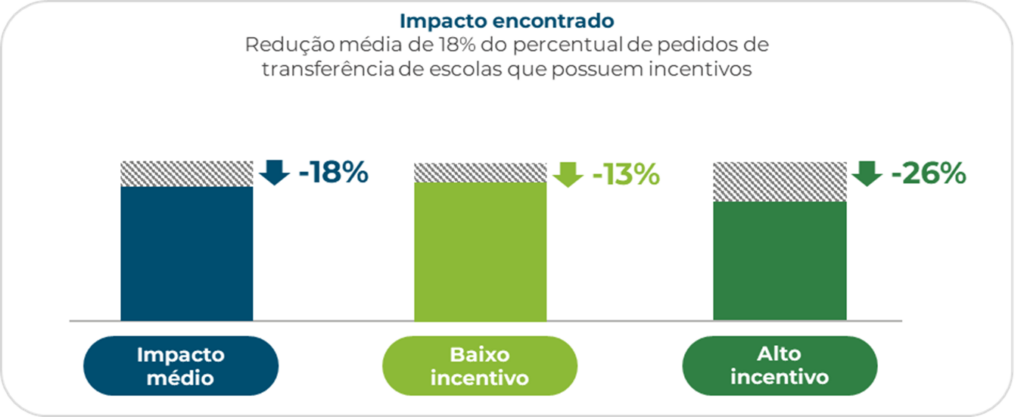 Impacto encontrado
Redução média de 18% do percentual de pedidos de transferência de escolas que possuem incentivos

-18%

-13%

-26%

Impacto médio

Baixo incentivo

Alto incentivo